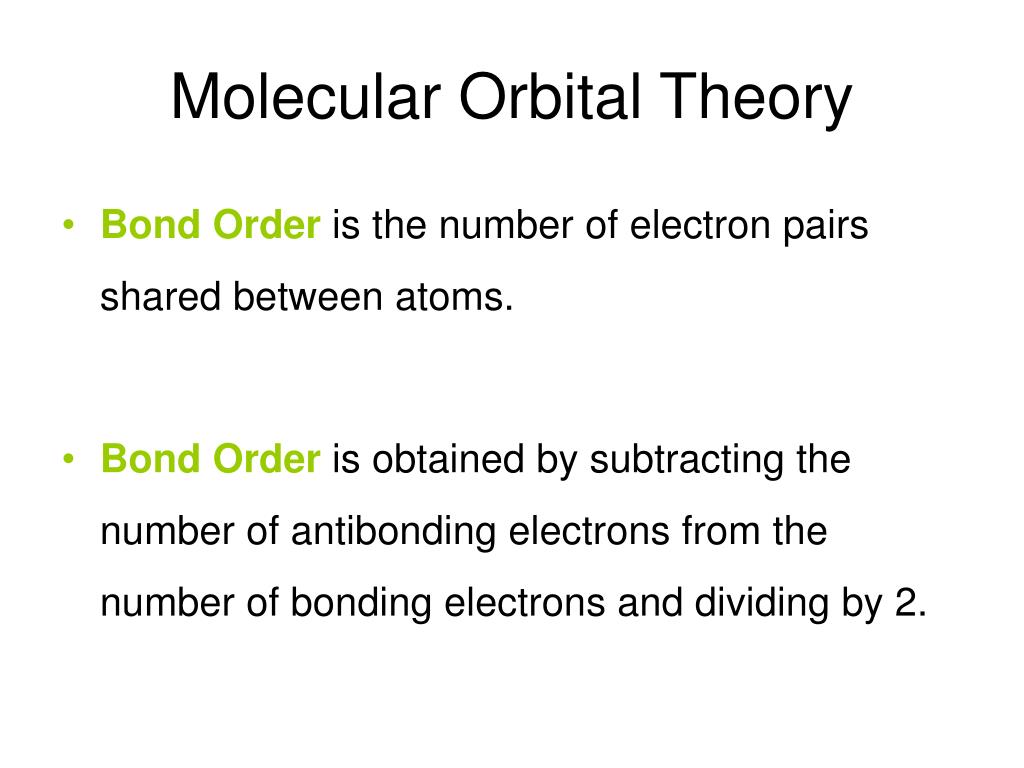 Molecular Orbital Theory

• Bond Order is the number of electron pairs shared between atoms.

• Bond Order is obtained by subtracting the number of antibonding electrons from the number of bonding electrons and dividing by 2.